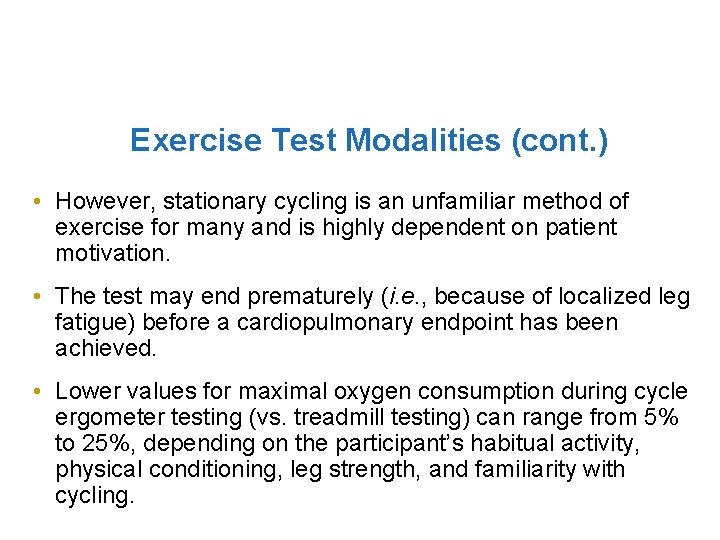 Exercise Test Modalities (cont.)

• However, stationary cycling is an unfamiliar method of exercise for many and is highly dependent on patient motivation.

• The test may end prematurely (i.e., because of localized leg fatigue) before a cardiopulmonary endpoint has been achieved.

• Lower values for maximal oxygen consumption during cycle ergometer testing (vs. treadmill testing) can range from 5% to 25%, depending on the participant's habitual activity, physical conditioning, leg strength, and familiarity with cycling.